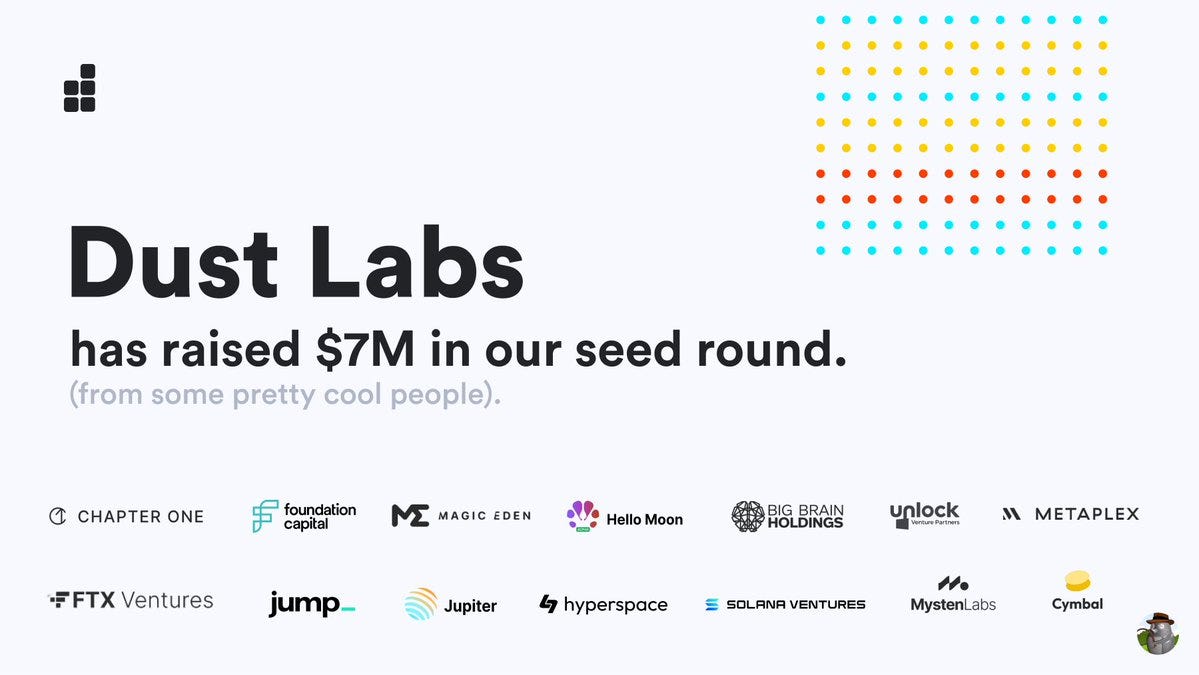 Dust Labs

has raised $7M in our seed round.
(from some pretty cool people).

CHAPTER ONE foundation capital MAGIC EDEN Hello Moon BIG BRAIN HOLDINGS unlock Venture Partners METAPLEX

FTX Ventures jump_ Jupiter hyperspace SOLANA VENTURES MystenLabs Cymbal